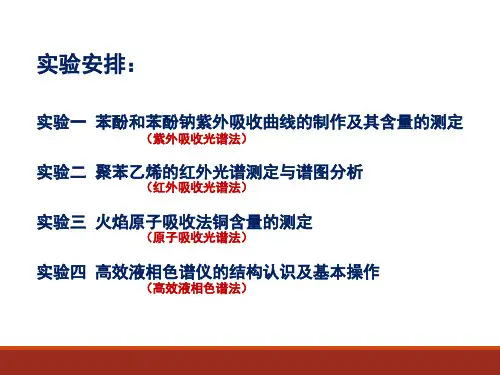 实验安排：

实验一 苯酚和苯酚钠紫外吸收曲线的制作及其含量的测定
（紫外吸收光谱法）

实验二 聚苯乙烯的红外光谱测定与谱图分析
（红外吸收光谱法）

实验三 火焰原子吸收法铜含量的测定
（原子吸收光谱法）

实验四 高效液相色谱仪的结构认识及基本操作
（高效液相色谱法）